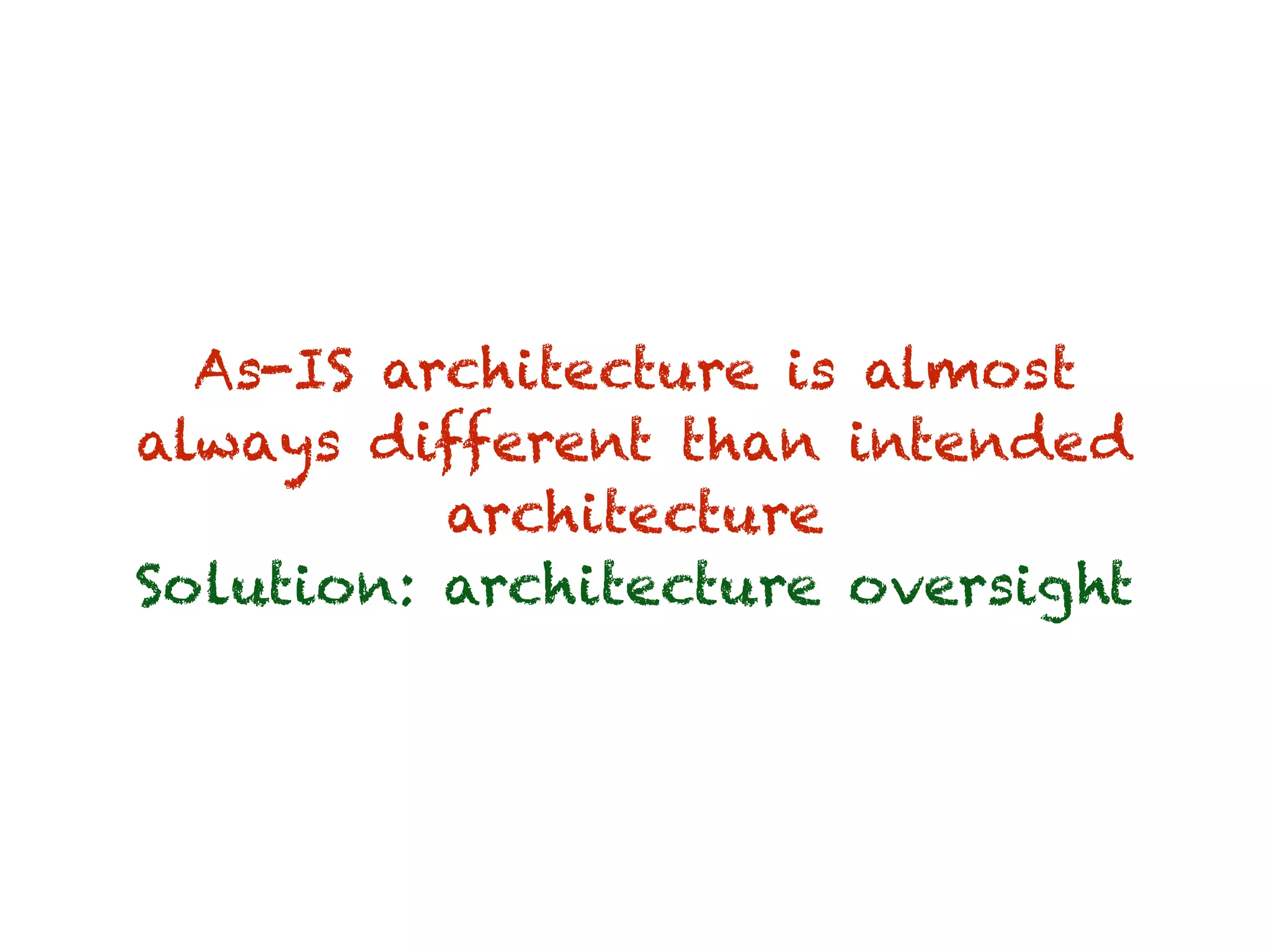 As-IS architecture is almost always different than intended architecture

Solution: architecture oversight